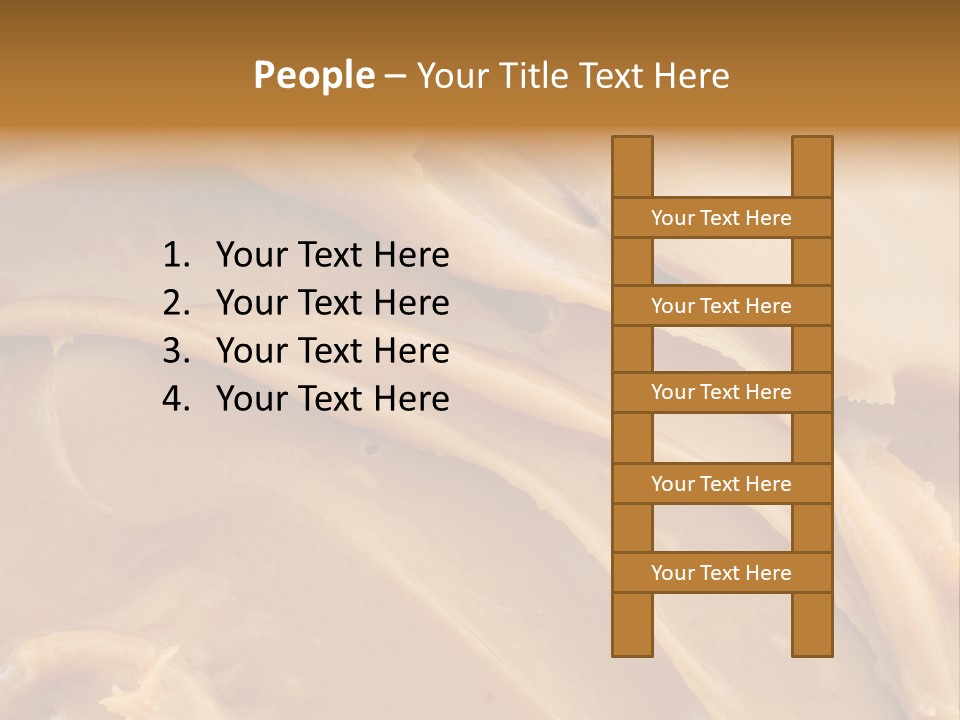 People – Your Title Text Here

1. Your Text Here
2. Your Text Here
3. Your Text Here
4. Your Text Here

Your Text Here

Your Text Here

Your Text Here

Your Text Here

Your Text Here